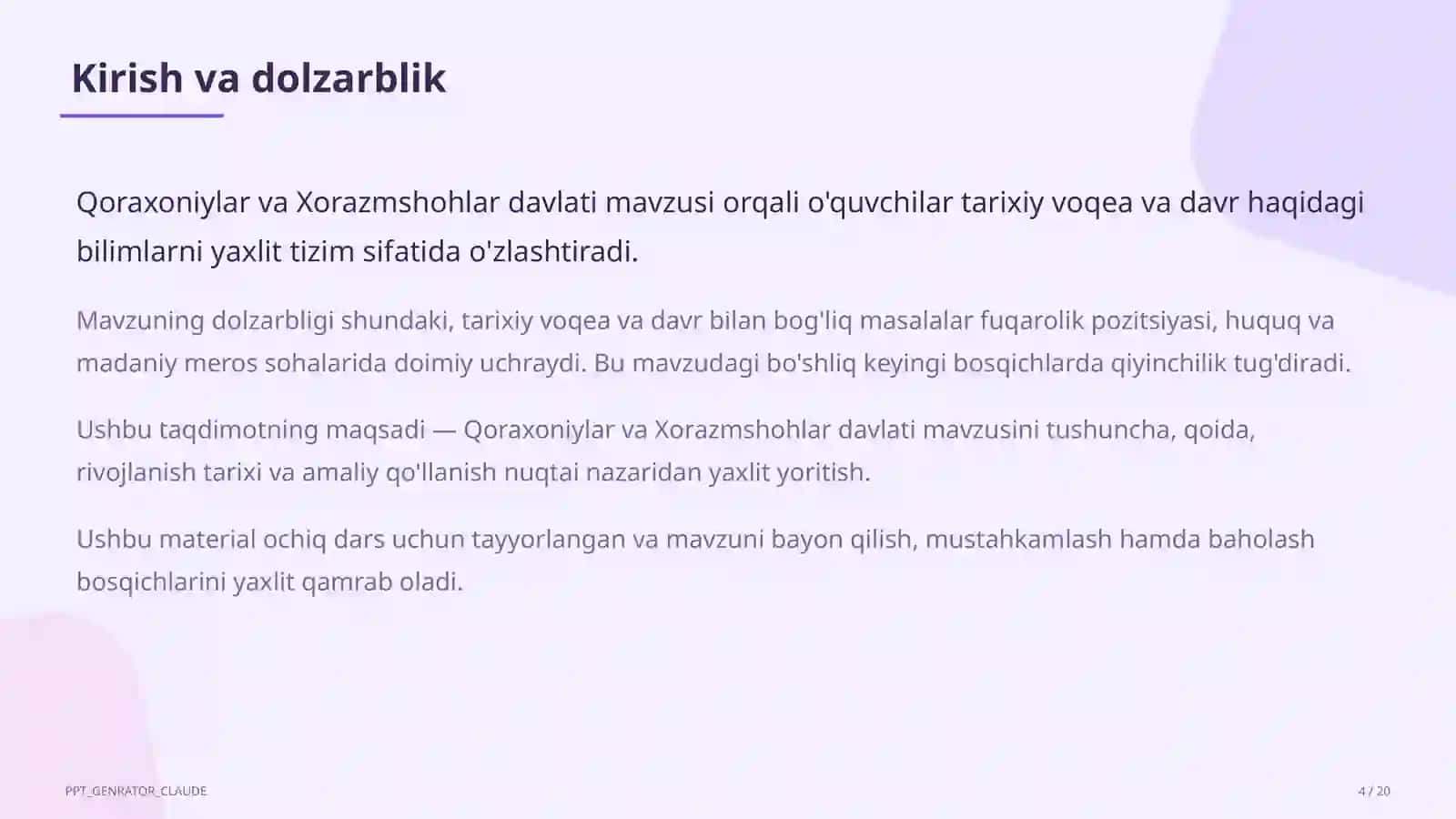 Kirish va dolzarblik

Qoraxoniylar va Xorazmshohlar davlati mavzusi orqali o'quvchilar tarixiy voqea va davr haqidagi bilimlarni yaxlit tizim sifatida o'zlashtiradi.

Mavzuning dolzarbligi shundaki, tarixiy voqea va davr bilan bog'liq masalalar fuqarolik pozitsiyasi, huquq va madaniy meros sohalarida doimiy uchraydi. Bu mavzudagi bo'shliq keyingi bosqichlarda qiyinchilik tug'diradi.

Ushbu taqdimotning maqsadi — Qoraxoniylar va Xorazmshohlar davlati mavzusini tushuncha, qoida, rivojlanish tarixi va amaliy qo'llanish nuqtai nazaridan yaxlit yoritish.

Ushbu material ochiq dars uchun tayyorlangan va mavzuni bayon qilish, mustahkamlash hamda baholash bosqichlarini yaxlit qamrab oladi.

PPT_GENRATOR_CLAUDE

4 / 20